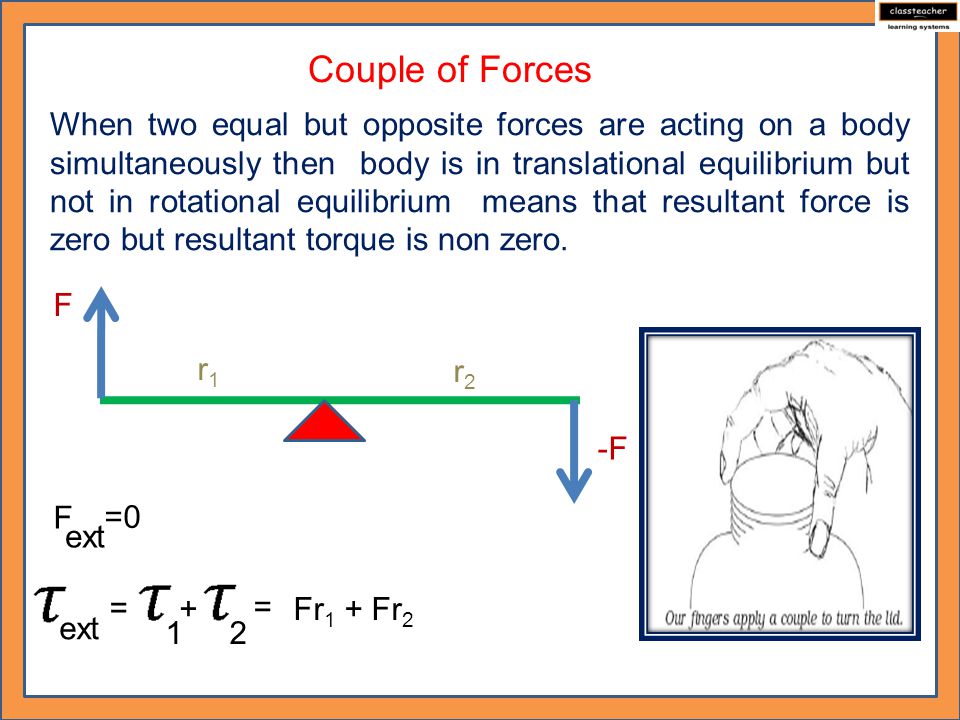 classteacher
learning systems

Couple of Forces

When two equal but opposite forces are acting on a body simultaneously then body is in translational equilibrium but not in rotational equilibrium means that resultant force is zero but resultant torque is non zero.

F

$r_1$

$r_2$

-F

$F_{ext}=0$

$\tau_{ext} = \tau_1 + \tau_2 = Fr_1 + Fr_2$

Our fingers apply a couple to turn the lid.